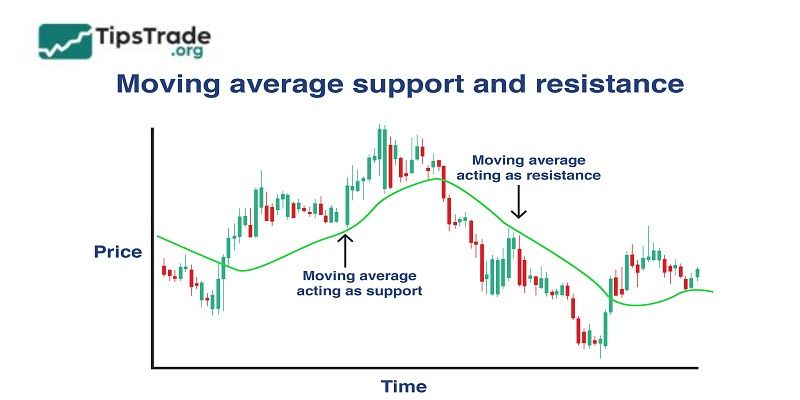 TipsTrade
.org

Moving average support and resistance

Moving average acting as resistance

Price

Moving average acting as support

Time